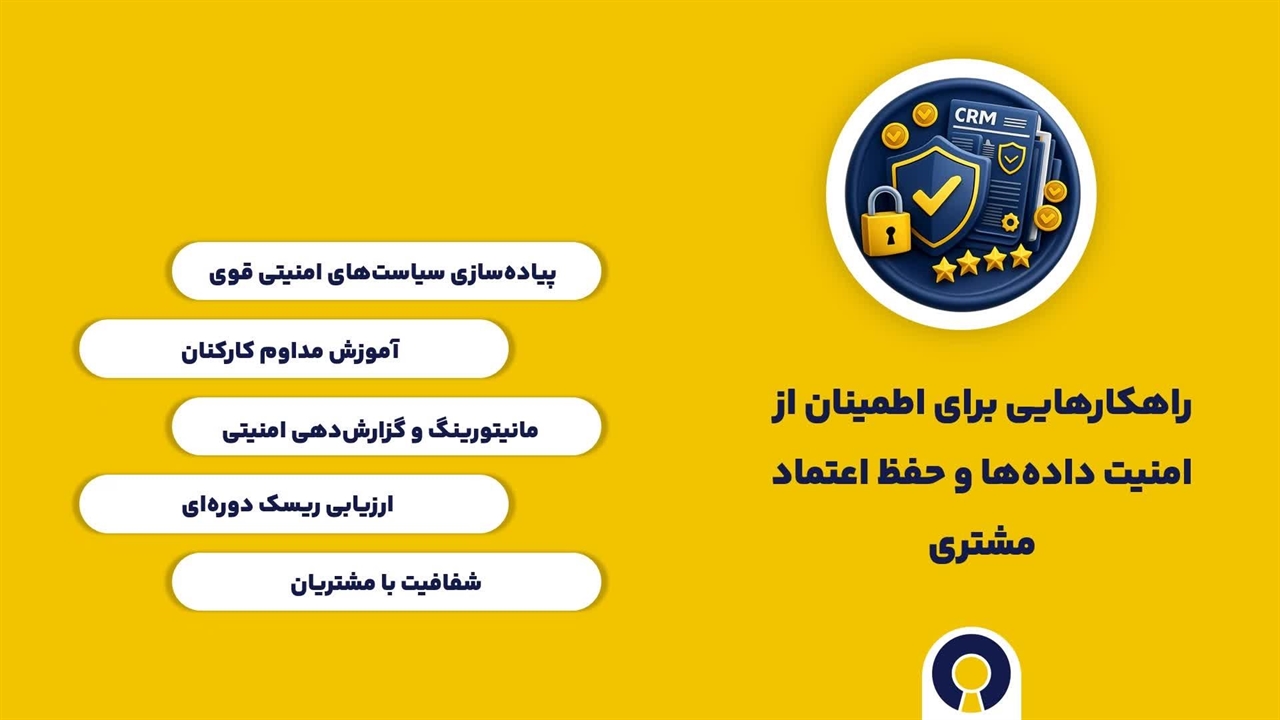 CRM

راهکارهایی برای اطمینان از امنیت داده‌ها و حفظ اعتماد مشتری

پیاده‌سازی سیاست‌های امنیتی قوی

آموزش مداوم کارکنان

مانیتورینگ و گزارش‌دهی امنیتی

ارزیابی ریسک دوره‌ای

شفافیت با مشتریان